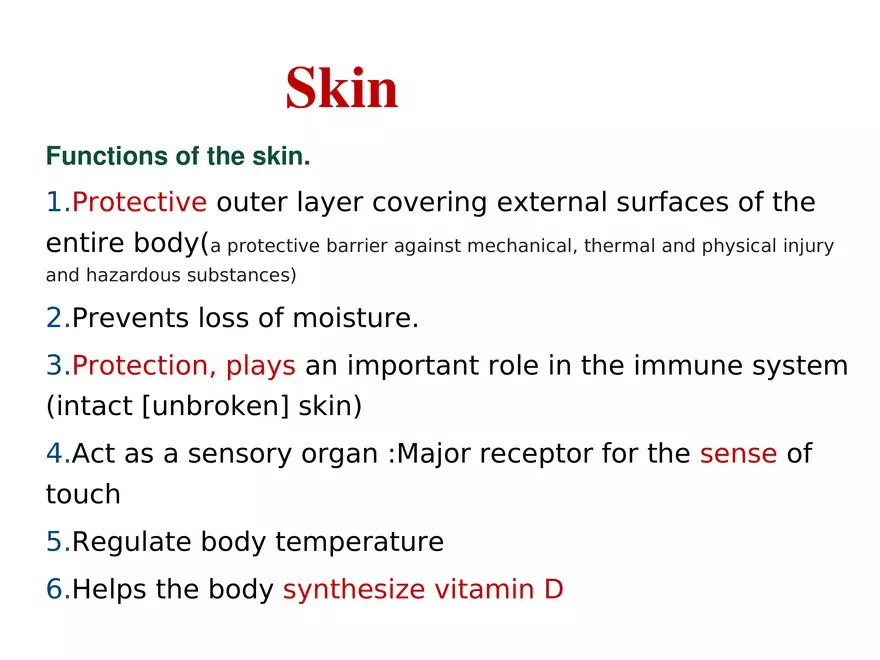 Skin

Functions of the skin.

1.Protective outer layer covering external surfaces of the entire body(a protective barrier against mechanical, thermal and physical injury and hazardous substances)

2.Prevents loss of moisture.

3.Protection, plays an important role in the immune system (intact [unbroken] skin)

4.Act as a sensory organ :Major receptor for the sense of touch

5.Regulate body temperature

6.Helps the body synthesize vitamin D